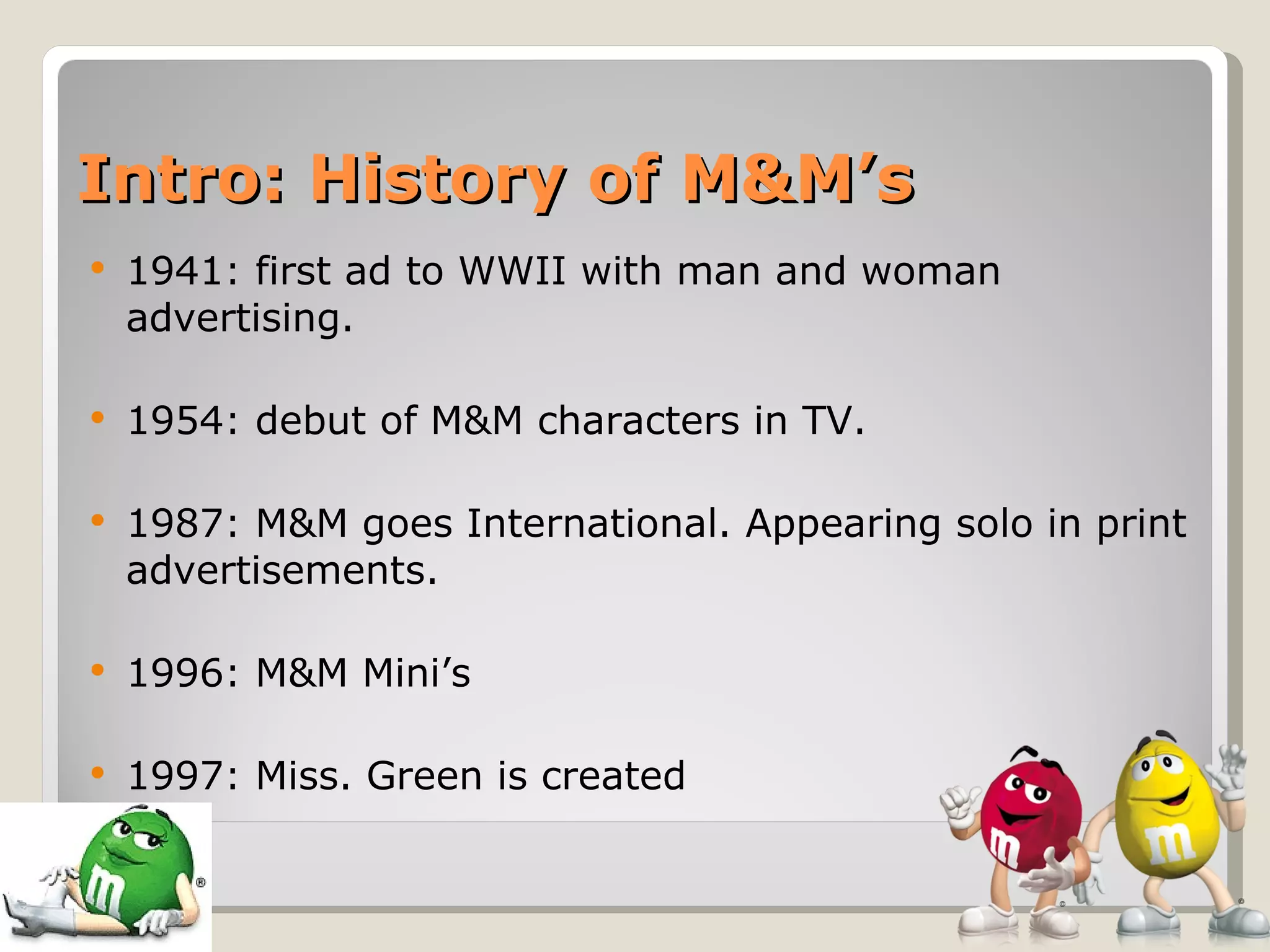 Intro: History of M&M’s

• 1941: first ad to WWII with man and woman advertising.

• 1954: debut of M&M characters in TV.

• 1987: M&M goes International. Appearing solo in print advertisements.

• 1996: M&M Mini’s

• 1997: Miss. Green is created

m ®

m

m